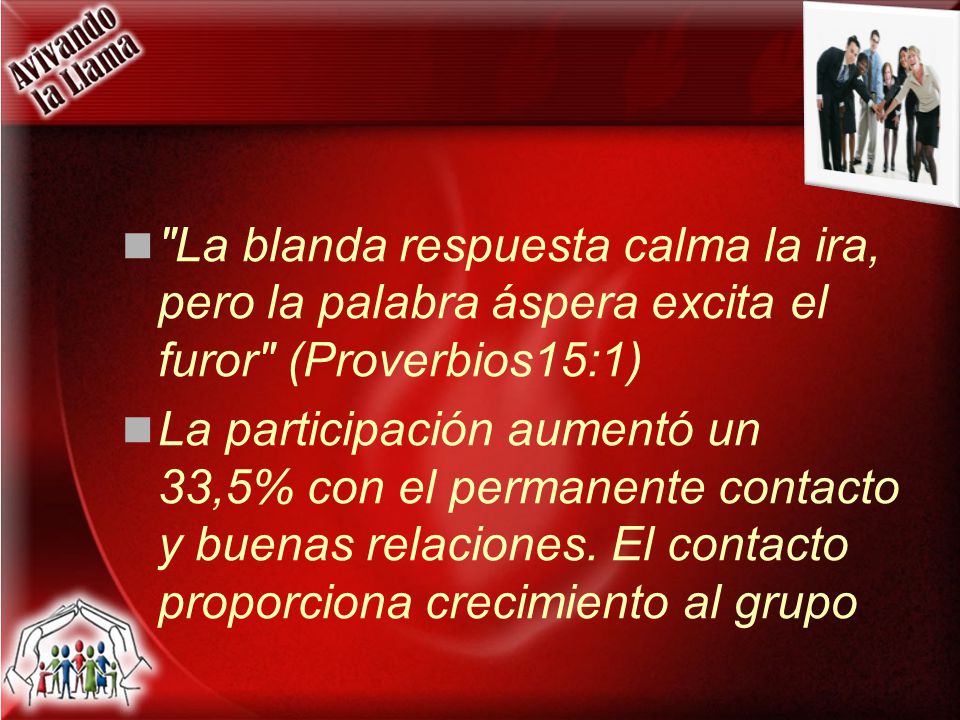 Avivando la Llama

"La blanda respuesta calma la ira, pero la palabra áspera excita el furor" (Proverbios15:1)

La participación aumentó un 33,5% con el permanente contacto y buenas relaciones. El contacto proporciona crecimiento al grupo